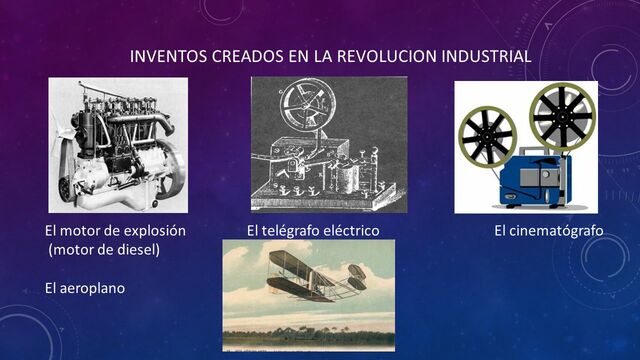 INVENTOS CREADOS EN LA REVOLUCION INDUSTRIAL

El motor de explosión
(motor de diesel)

El telégrafo eléctrico

El cinematógrafo

El aeroplano